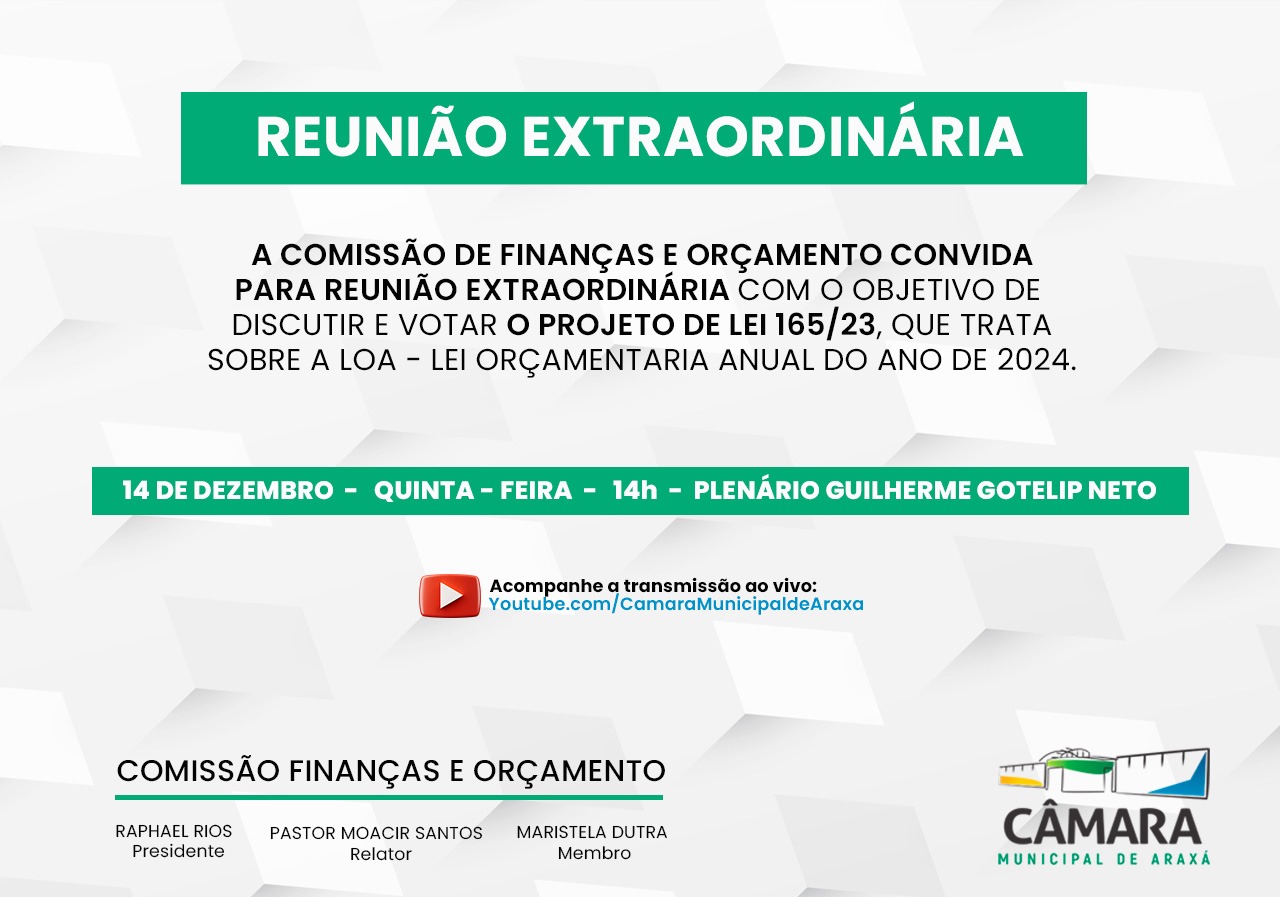 REUNIÃO EXTRAORDINÁRIA

A COMISSÃO DE FINANÇAS E ORÇAMENTO CONVIDA PARA REUNIÃO EXTRAORDINÁRIA COM O OBJETIVO DE DISCUTIR E VOTAR O PROJETO DE LEI 165/23, QUE TRATA SOBRE A LOA - LEI ORÇAMENTARIA ANUAL DO ANO DE 2024.

14 DE DEZEMBRO - QUINTA - FEIRA - 14h - PLENÁRIO GUILHERME GOTELIP NETO

Acompanhe a transmissão ao vivo:
Youtube.com/CamaraMunicipaldeAraxa

COMISSÃO FINANÇAS E ORÇAMENTO

RAPHAEL RIOS
Presidente

PASTOR MOACIR SANTOS
Relator

MARISTELA DUTRA
Membro

CÂMARA
MUNICIPAL DE ARAXÁ